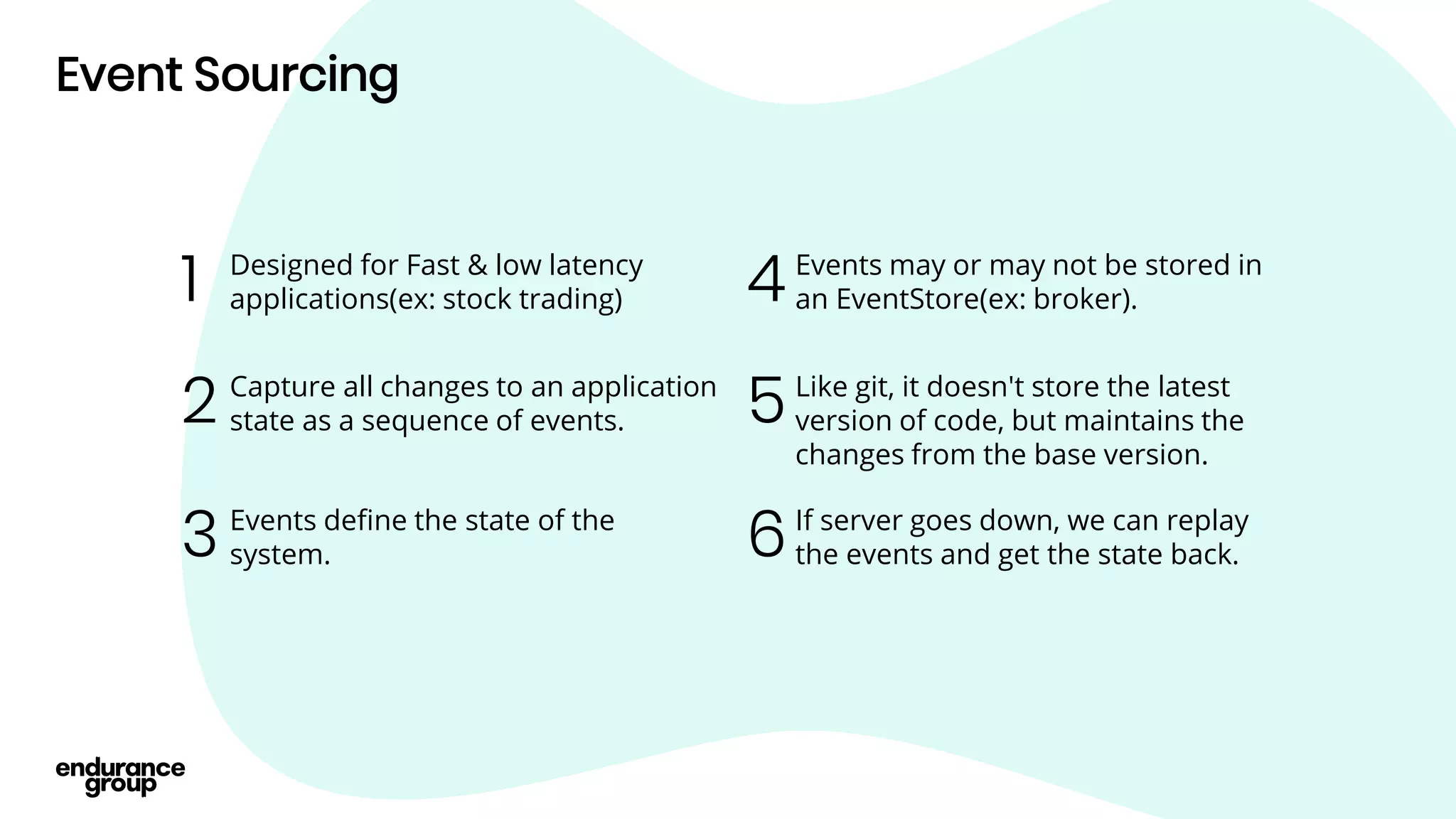 Event Sourcing

1 Designed for Fast & low latency applications(ex: stock trading)

2 Capture all changes to an application state as a sequence of events.

3 Events define the state of the system.

4 Events may or may not be stored in an EventStore(ex: broker).

5 Like git, it doesn't store the latest version of code, but maintains the changes from the base version.

6 If server goes down, we can replay the events and get the state back.

endurance group